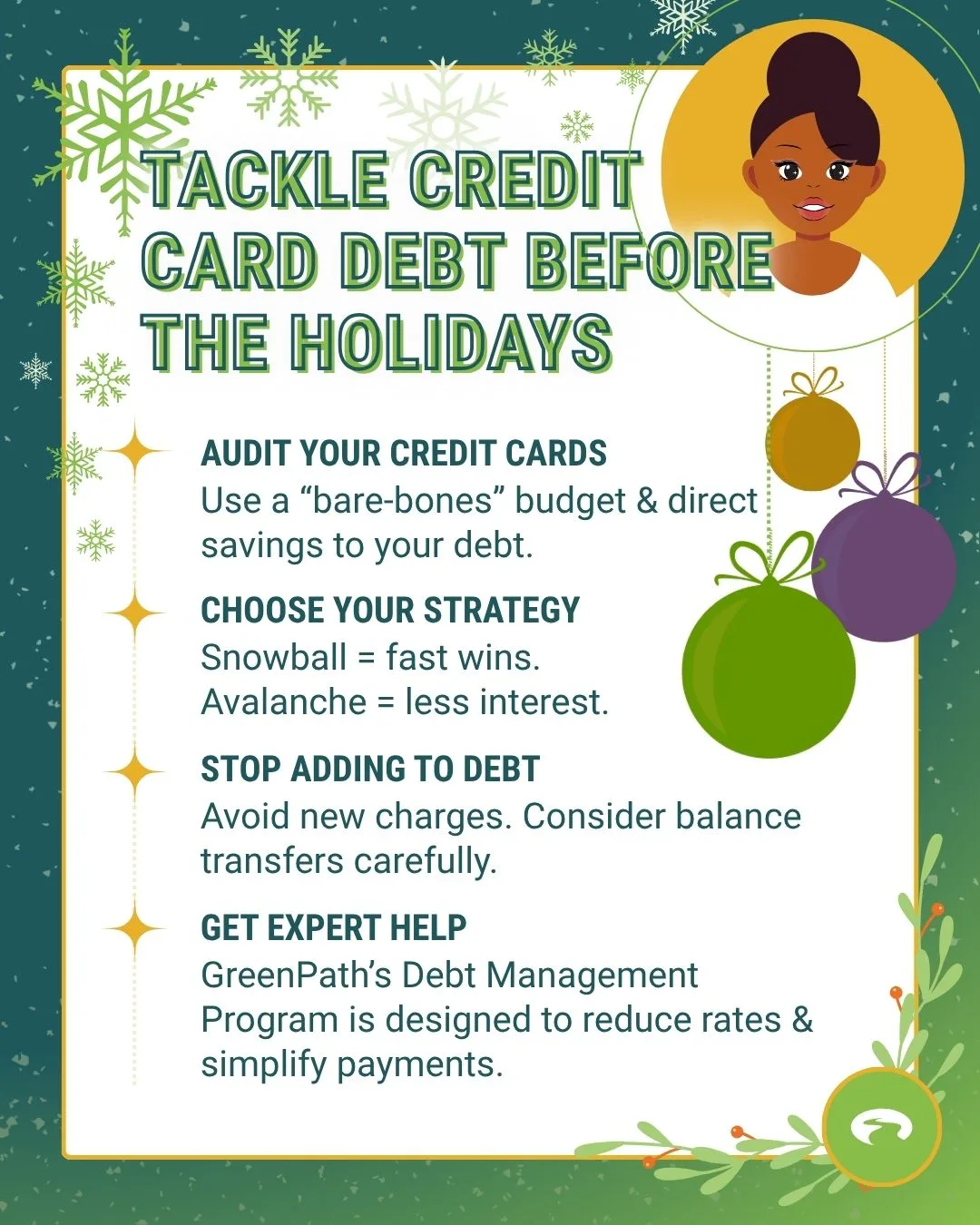 TACKLE CREDIT CARD DEBT BEFORE THE HOLIDAYS

AUDIT YOUR CREDIT CARDS
Use a “bare-bones” budget & direct savings to your debt.

CHOOSE YOUR STRATEGY
Snowball = fast wins.
Avalanche = less interest.

STOP ADDING TO DEBT
Avoid new charges. Consider balance transfers carefully.

GET EXPERT HELP
GreenPath’s Debt Management Program is designed to reduce rates & simplify payments.